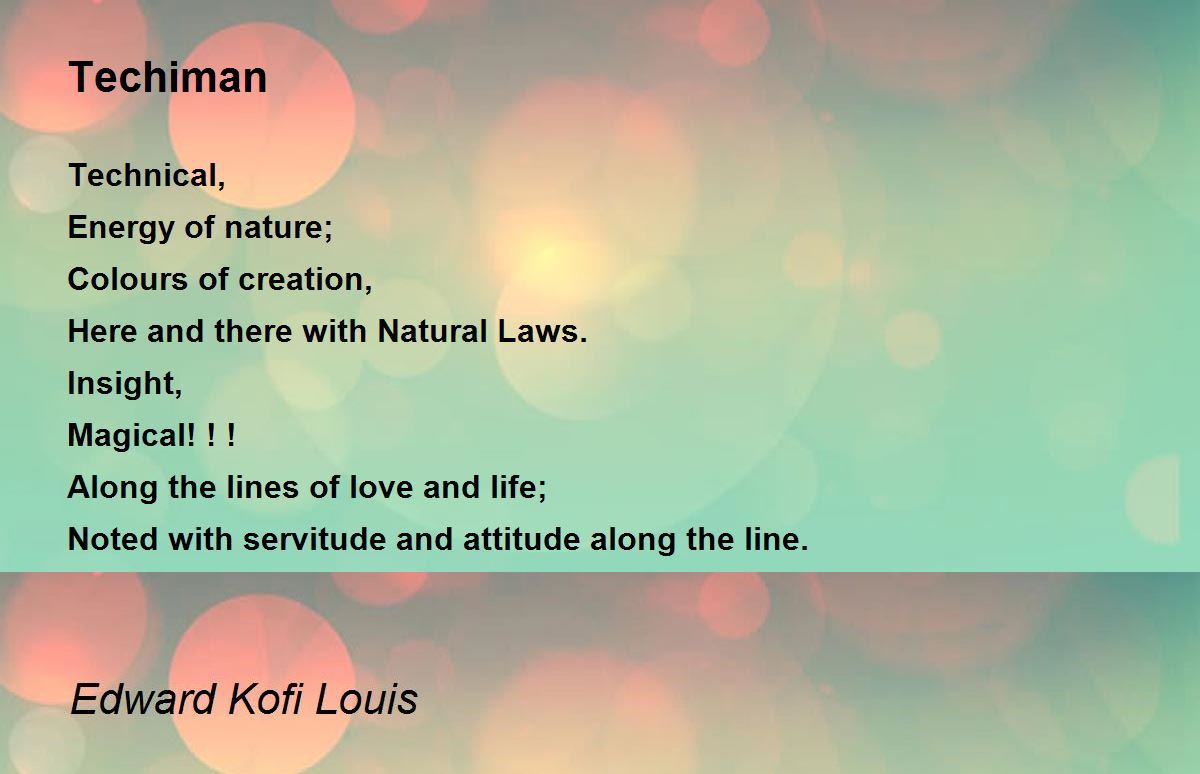 Techiman

Technical,
Energy of nature;
Colours of creation,
Here and there with Natural Laws.
Insight,
Magical! ! !
Along the lines of love and life;
Noted with servitude and attitude along the line.

Edward Kofi Louis